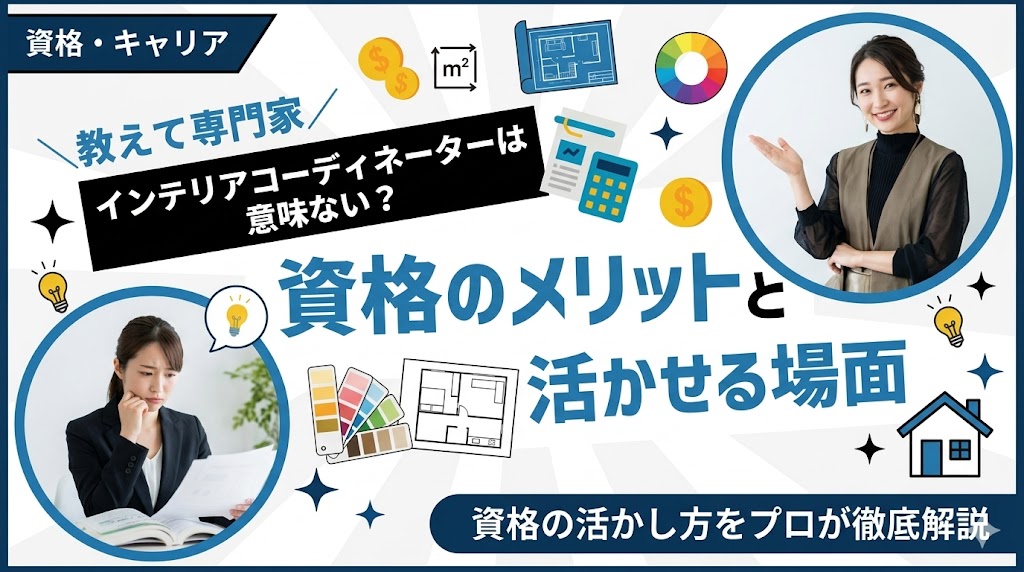 資格・キャリア

$m^2$

教えて専門家

インテリアコーディネーターは意味ない？

資格のメリットと活かせる場面

資格の活かし方をプロが徹底解説